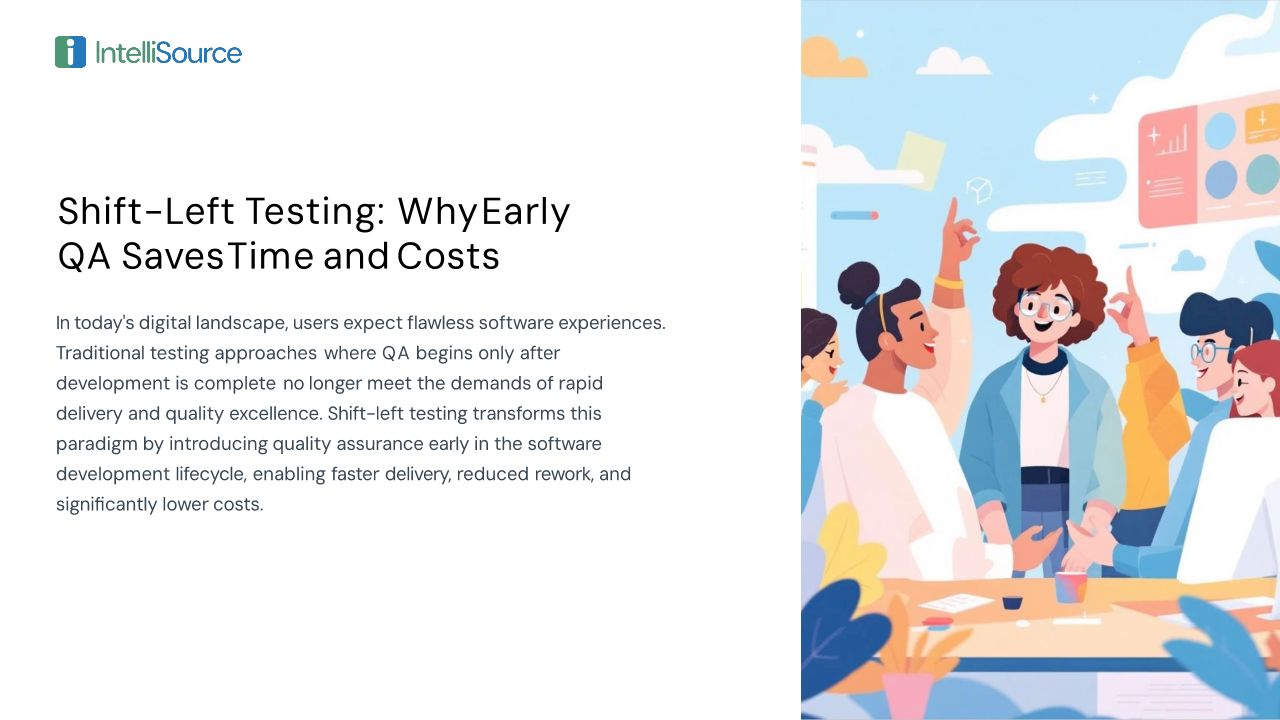 IntelliSource

Shift-Left Testing: WhyEarly QA SavesTime and Costs

In today's digital landscape, users expect flawless software experiences. Traditional testing approaches where QA begins only after development is complete no longer meet the demands of rapid delivery and quality excellence. Shift-left testing transforms this paradigm by introducing quality assurance early in the software development lifecycle, enabling faster delivery, reduced rework, and significantly lower costs.